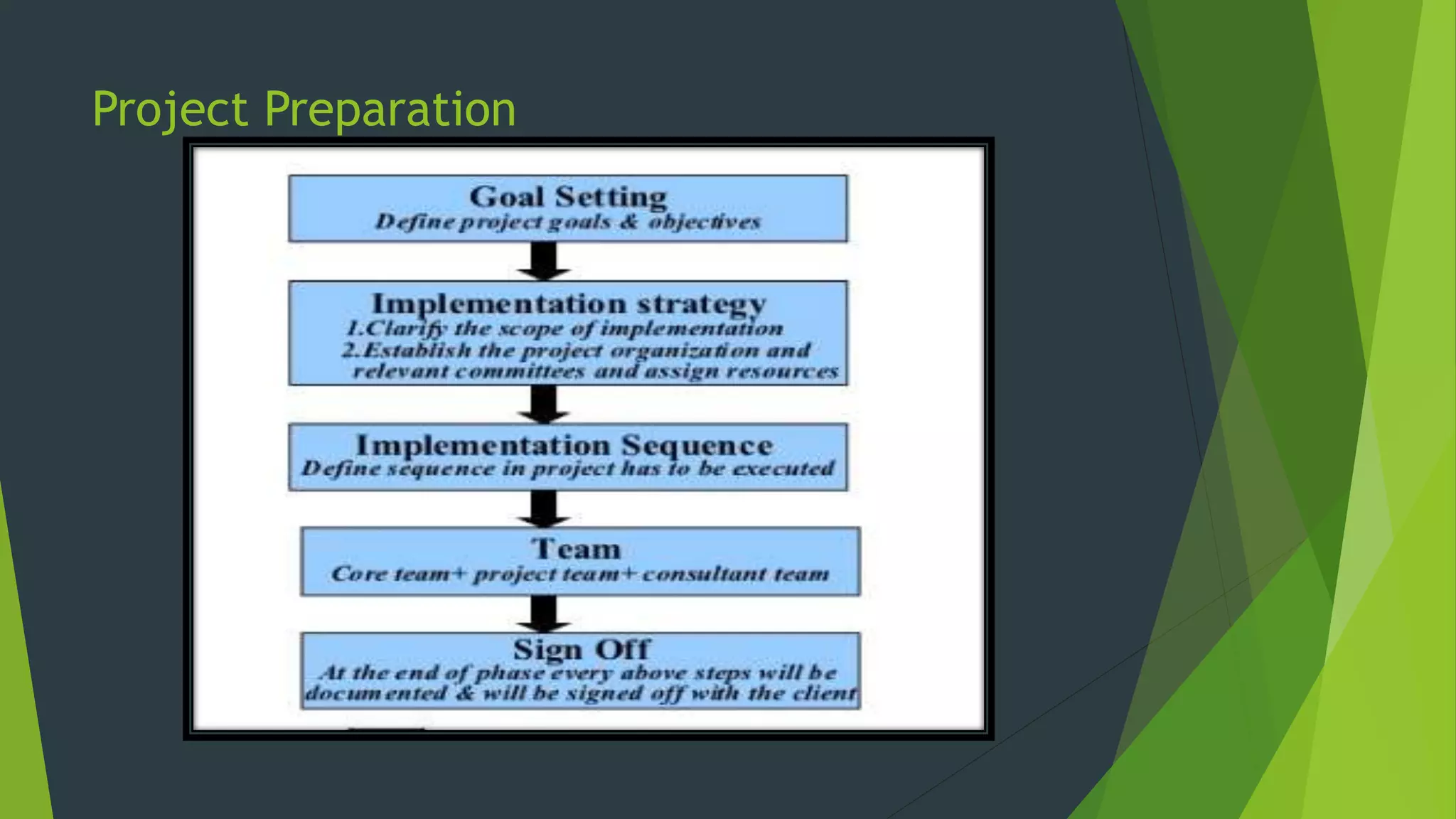 Project Preparation

Goal Setting
Define project goals & objectives

Implementation strategy
1.Clarify the scope of implementation
2.Establish the project organization and relevant committees and assign resources

Implementation Sequence
Define sequence in project has to be executed

Team
Core team+ project team+ consultant team

Sign Off
At the end of phase every above steps will be documented & will be signed off with the client